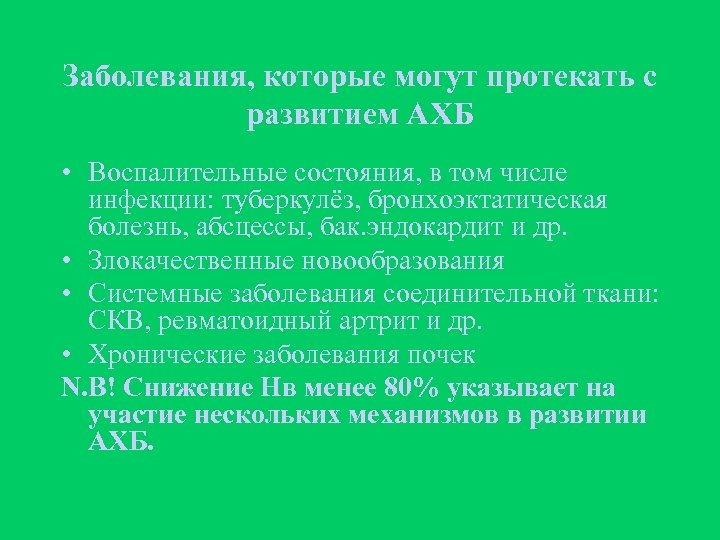 Заболевания, которые могут протекать с развитием АХБ

• Воспалительные состояния, в том числе инфекции: туберкулёз, бронхоэктатическая болезнь, абсцессы, бак.эндокардит и др.
• Злокачественные новообразования
• Системные заболевания соединительной ткани: СКВ, ревматоидный артрит и др.
• Хронические заболевания почек

N.B! Снижение Нв менее 80% указывает на участие нескольких механизмов в развитии АХБ.